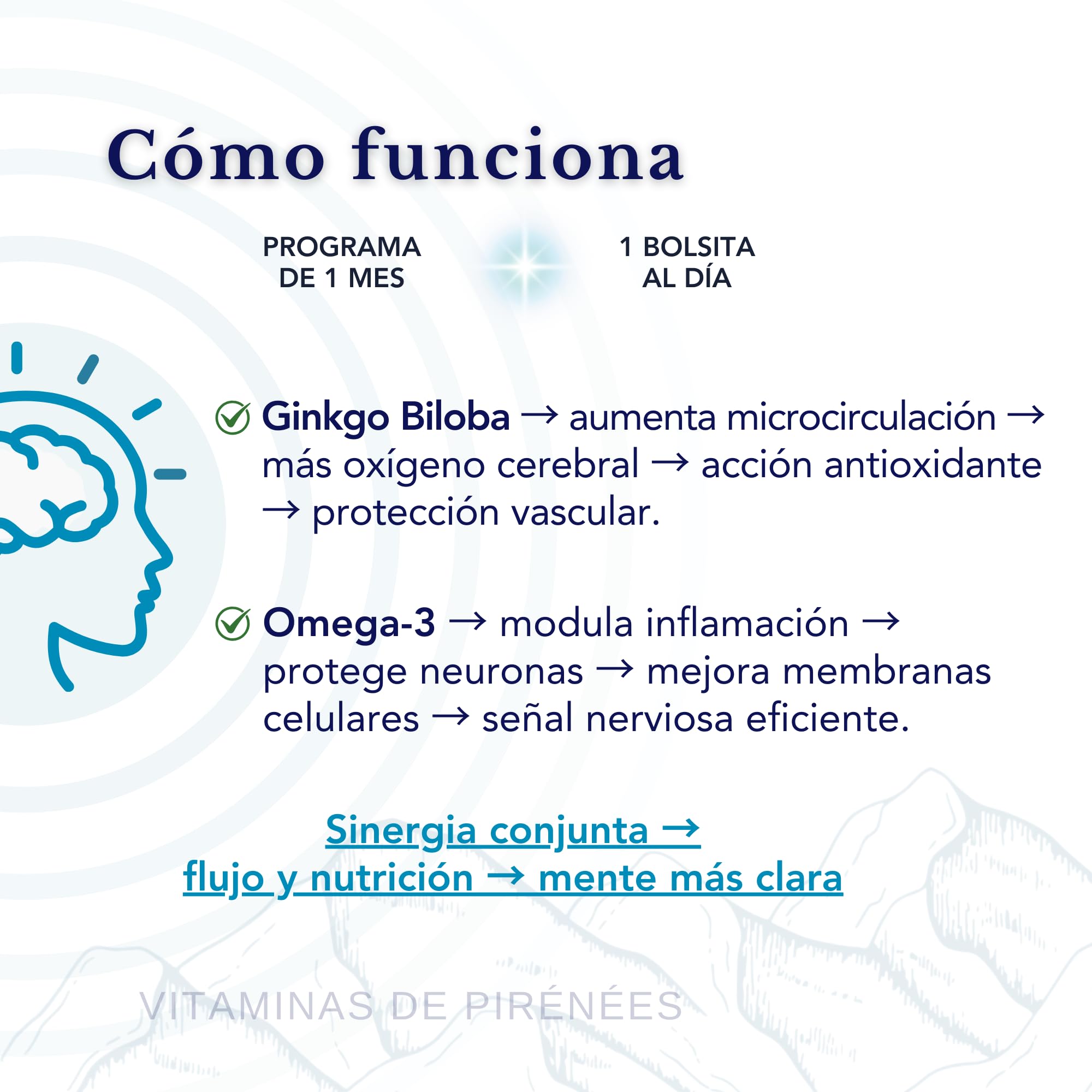 Cómo funciona

PROGRAMA DE 1 MES

1 BOLSITA AL DÍA

Ginkgo Biloba → aumenta microcirculación → más oxígeno cerebral → acción antioxidante → protección vascular.

Omega-3 → modula inflamación → protege neuronas → mejora membranas celulares → señal nerviosa eficiente.

Sinergia conjunta → flujo y nutrición → mente más clara

VITAMINAS DE PIRÉNÉES